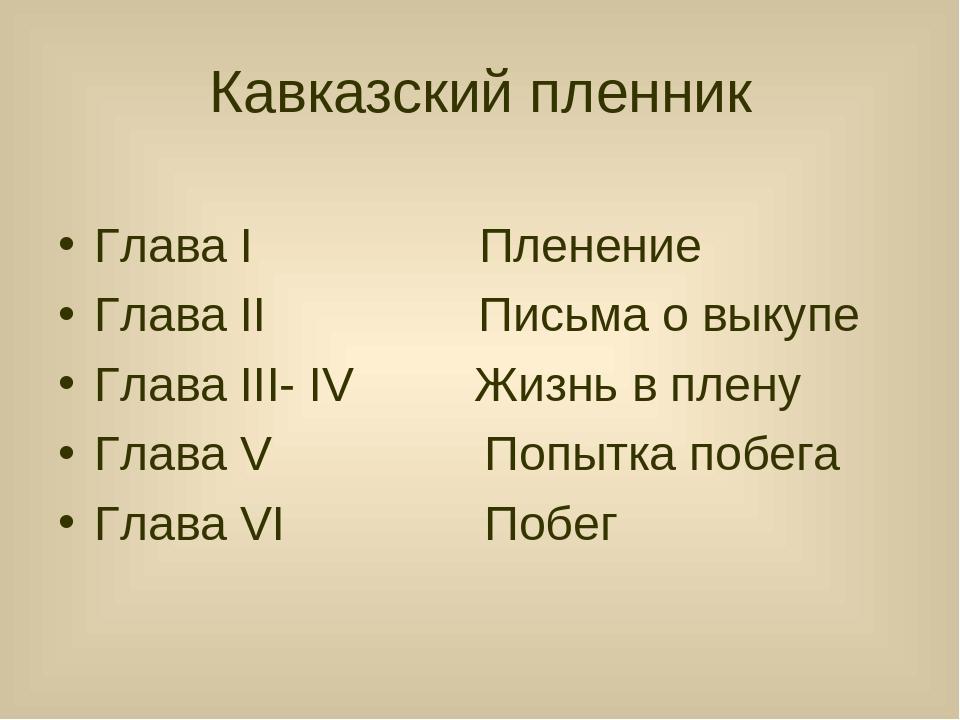 Кавказский пленник

• Глава I Пленение
• Глава II Письма о выкупе
• Глава III- IV Жизнь в плену
• Глава V Попытка побега
• Глава VI Побег